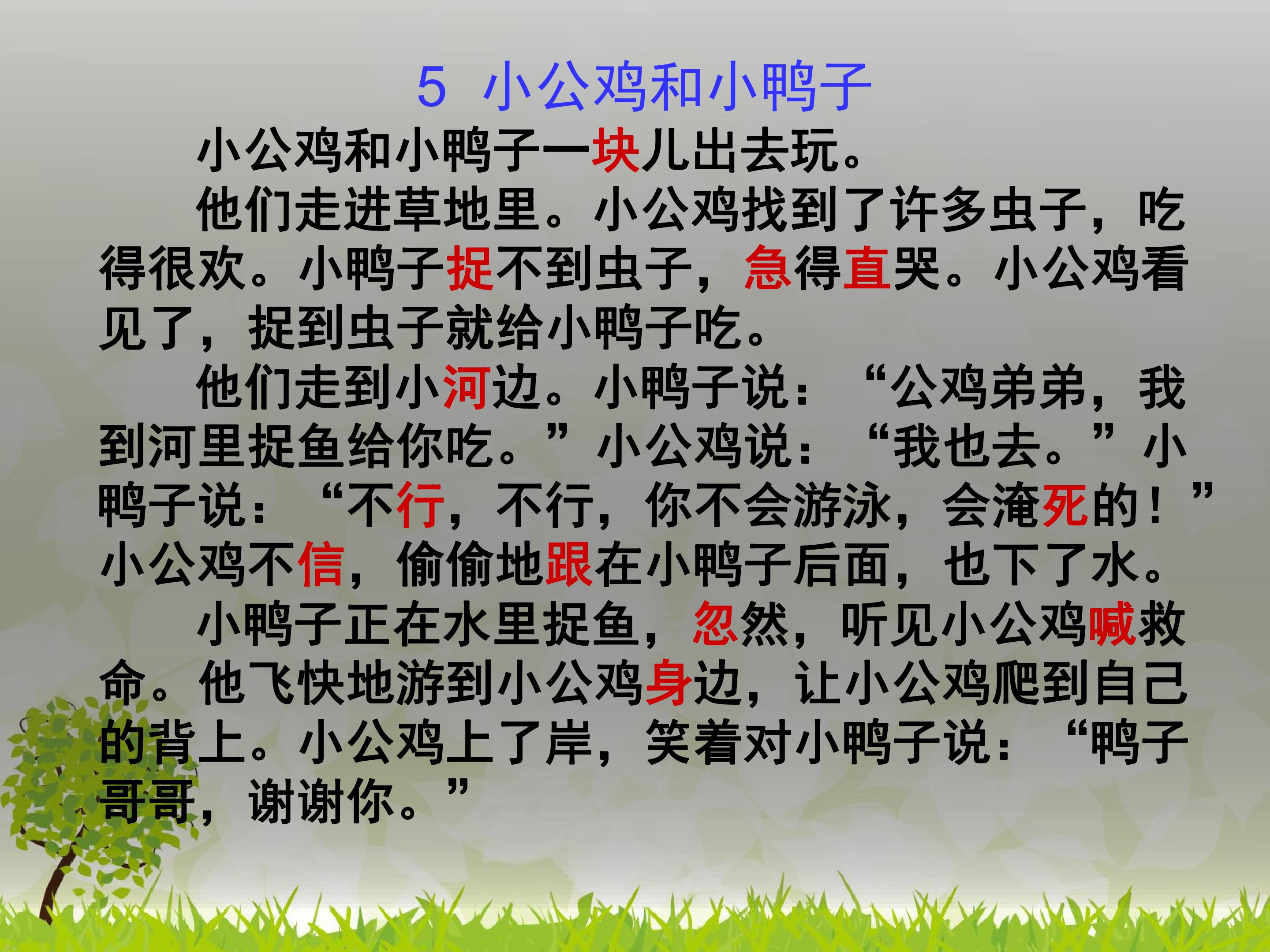 5 小公鸡和小鸭子

小公鸡和小鸭子一块儿出去玩。

他们走进草地里。小公鸡找到了许多虫子，吃得很欢。小鸭子捉不到虫子，急得直哭。小公鸡看见了，捉到虫子就给小鸭子吃。

他们走到小河边。小鸭子说：“公鸡弟弟，我到河里捉鱼给你吃。”小公鸡说：“我也去。”小鸭子说：“不行，不行，你不会游泳，会淹死的！”小公鸡不信，偷偷地跟在小鸭子后面，也下了水。

小鸭子正在水里捉鱼，忽然，听见小公鸡喊救命。他飞快地游到小公鸡身边，让小公鸡爬到自己的背上。小公鸡上了岸，笑着对小鸭子说：“鸭子哥哥，谢谢你。”